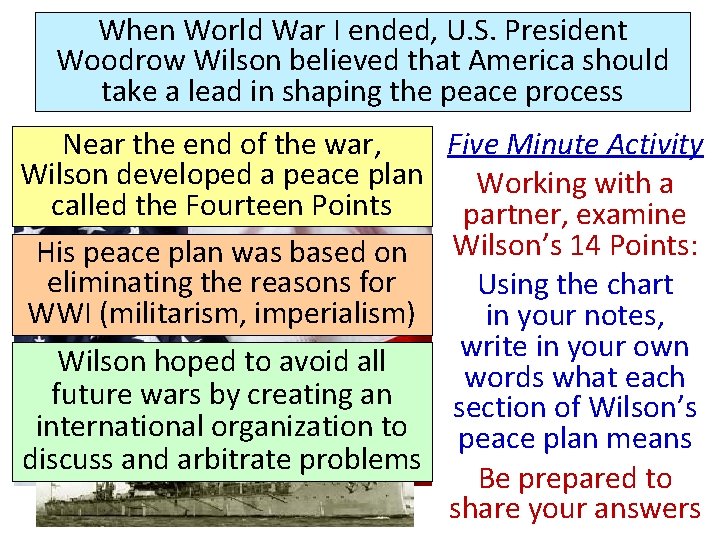 When World War I ended, U.S. President Woodrow Wilson believed that America should take a lead in shaping the peace process

Near the end of the war, Wilson developed a peace plan called the Fourteen Points

His peace plan was based on eliminating the reasons for WWI (militarism, imperialism)

Wilson hoped to avoid all future wars by creating an international organization to discuss and arbitrate problems

Five Minute Activity

Working with a partner, examine Wilson's 14 Points:

Using the chart in your notes, write in your own words what each section of Wilson's peace plan means

Be prepared to share your answers